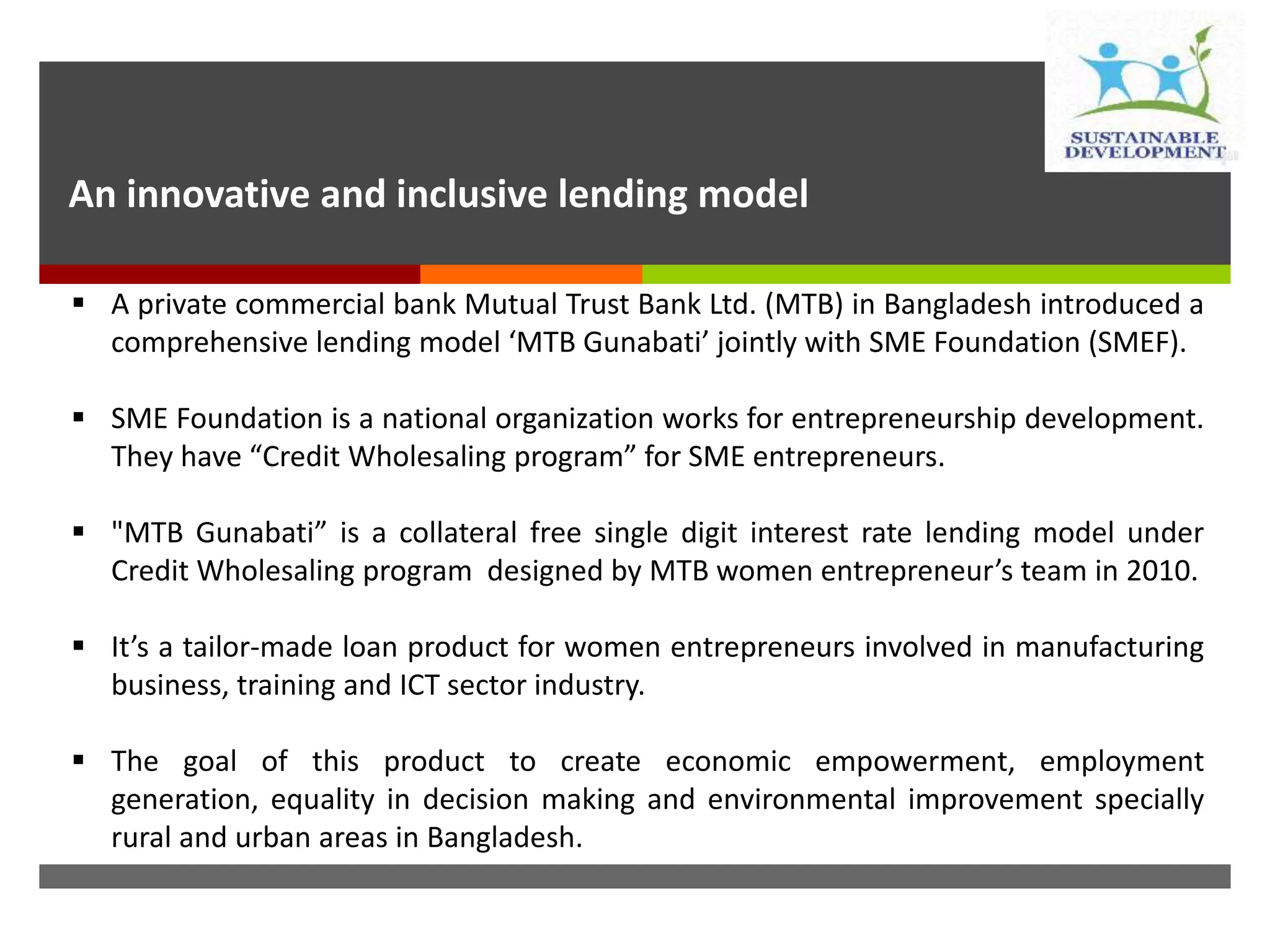 SUSTAINABLE DEVELOPMENT

An innovative and inclusive lending model

▪ A private commercial bank Mutual Trust Bank Ltd. (MTB) in Bangladesh introduced a comprehensive lending model ‘MTB Gunabati’ jointly with SME Foundation (SMEF).

▪ SME Foundation is a national organization works for entrepreneurship development. They have “Credit Wholesaling program” for SME entrepreneurs.

▪ "MTB Gunabati” is a collateral free single digit interest rate lending model under Credit Wholesaling program designed by MTB women entrepreneur’s team in 2010.

▪ It’s a tailor-made loan product for women entrepreneurs involved in manufacturing business, training and ICT sector industry.

▪ The goal of this product to create economic empowerment, employment generation, equality in decision making and environmental improvement specially rural and urban areas in Bangladesh.